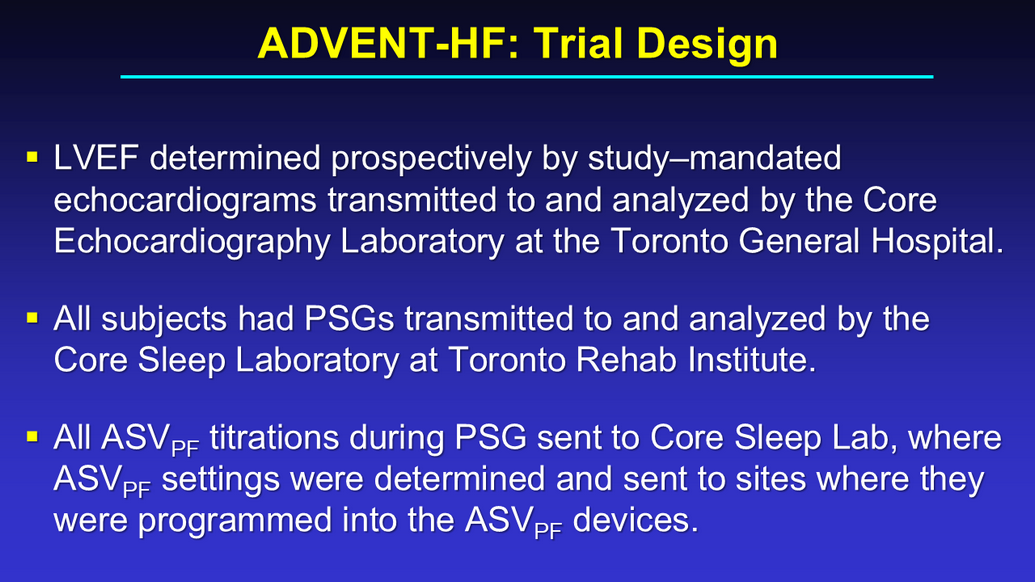 ADVENT-HF: Trial Design

▪ LVEF determined prospectively by study–mandated echocardiograms transmitted to and analyzed by the Core Echocardiography Laboratory at the Toronto General Hospital.

▪ All subjects had PSGs transmitted to and analyzed by the Core Sleep Laboratory at Toronto Rehab Institute.

▪ All $ASV_{PF}$ titrations during PSG sent to Core Sleep Lab, where $ASV_{PF}$ settings were determined and sent to sites where they were programmed into the $ASV_{PF}$ devices.